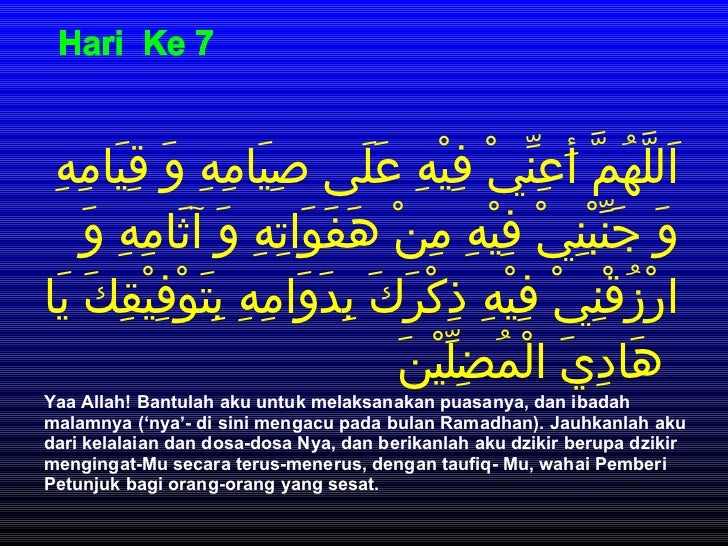 Hari Ke 7

اَللَّهُمَّ أَعِنِّيْ فِيْهِ عَلَى صِيَامِهِ وَ قِيَامِهِ وَ جَنِّبْنِيْ فِيْهِ مِنْ هَفَوَاتِهِ وَ آثَامِهِ وَ ارْزُقْنِيْ فِيْهِ ذِكْرَكَ بِدَوَامِهِ بِتَوْفِيْقِكَ يَا هَادِيَ الْمُضِلِّيْنَ

Yaa Allah! Bantulah aku untuk melaksanakan puasanya, dan ibadah malamnya ('nya'- di sini mengacu pada bulan Ramadhan). Jauhkanlah aku dari kelalaian dan dosa-dosa Nya, dan berikanlah aku dzikir berupa dzikir mengingat-Mu secara terus-menerus, dengan taufiq- Mu, wahai Pemberi Petunjuk bagi orang-orang yang sesat.